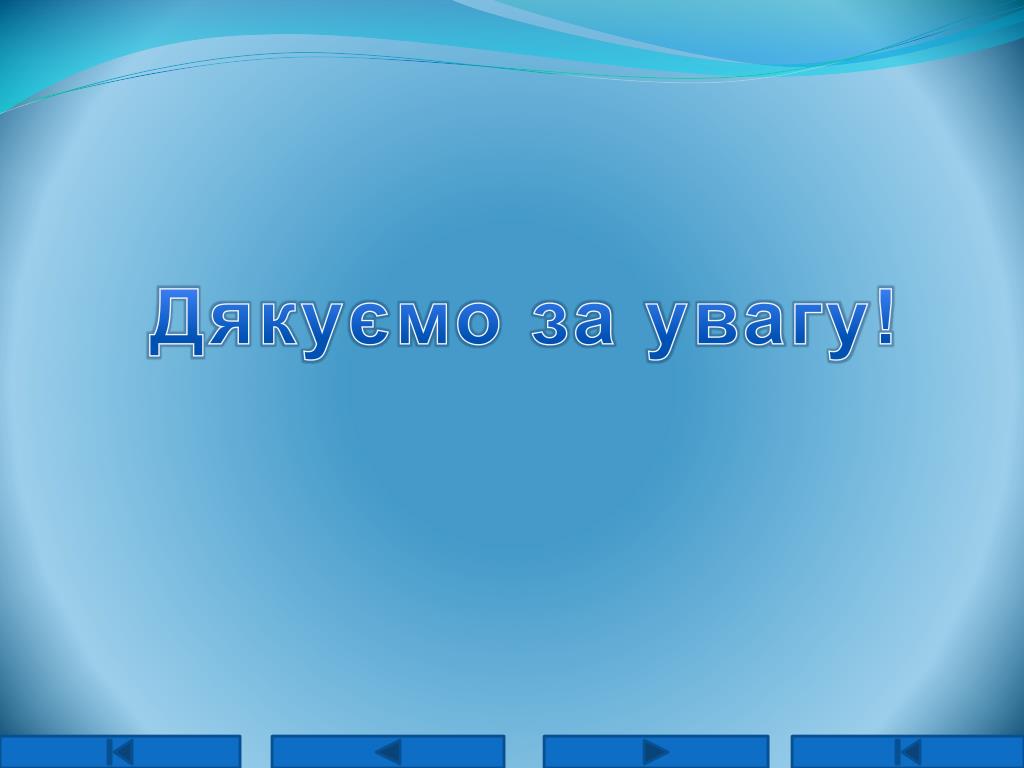 Дякуємо за увагу!